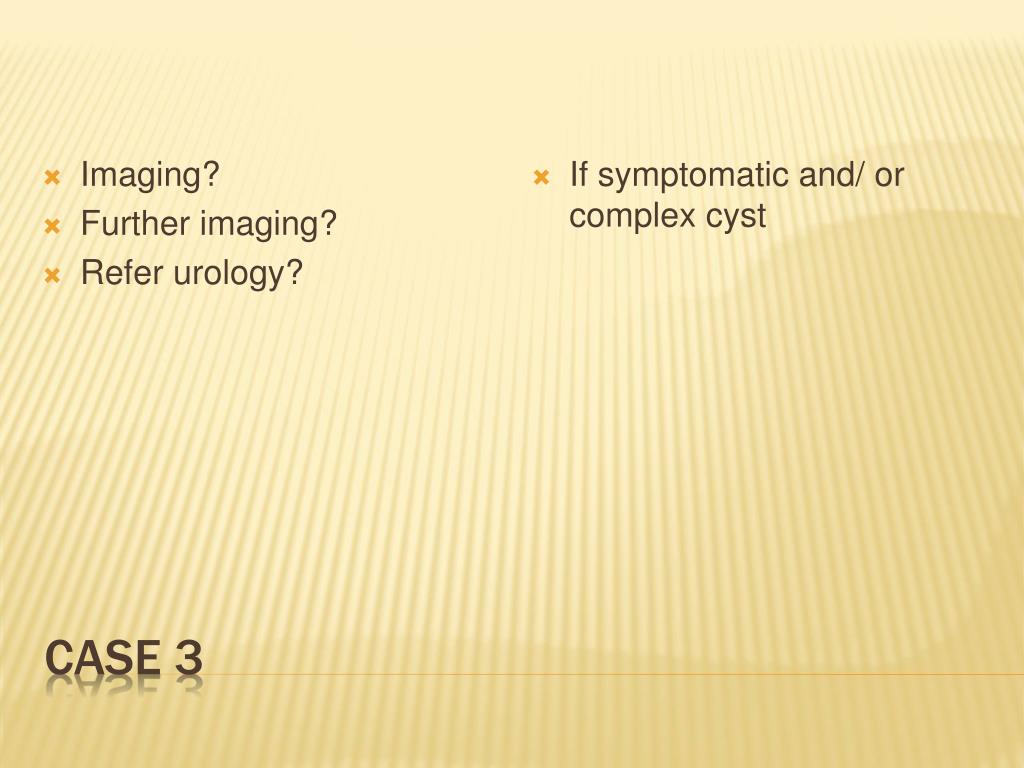 Imaging?
Further imaging?
Refer urology?

If symptomatic and/ or complex cyst

CASE 3